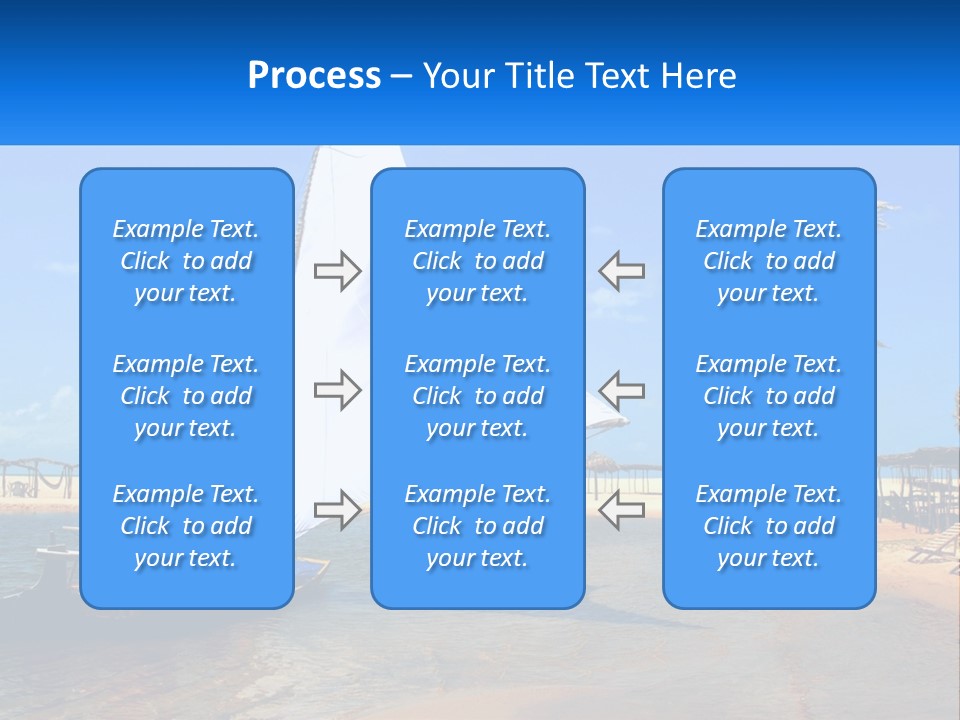 Process – Your Title Text Here

Example Text. Click to add your text.

Example Text. Click to add your text.

Example Text. Click to add your text.

Example Text. Click to add your text.

Example Text. Click to add your text.

Example Text. Click to add your text.

Example Text. Click to add your text.

Example Text. Click to add your text.

Example Text. Click to add your text.